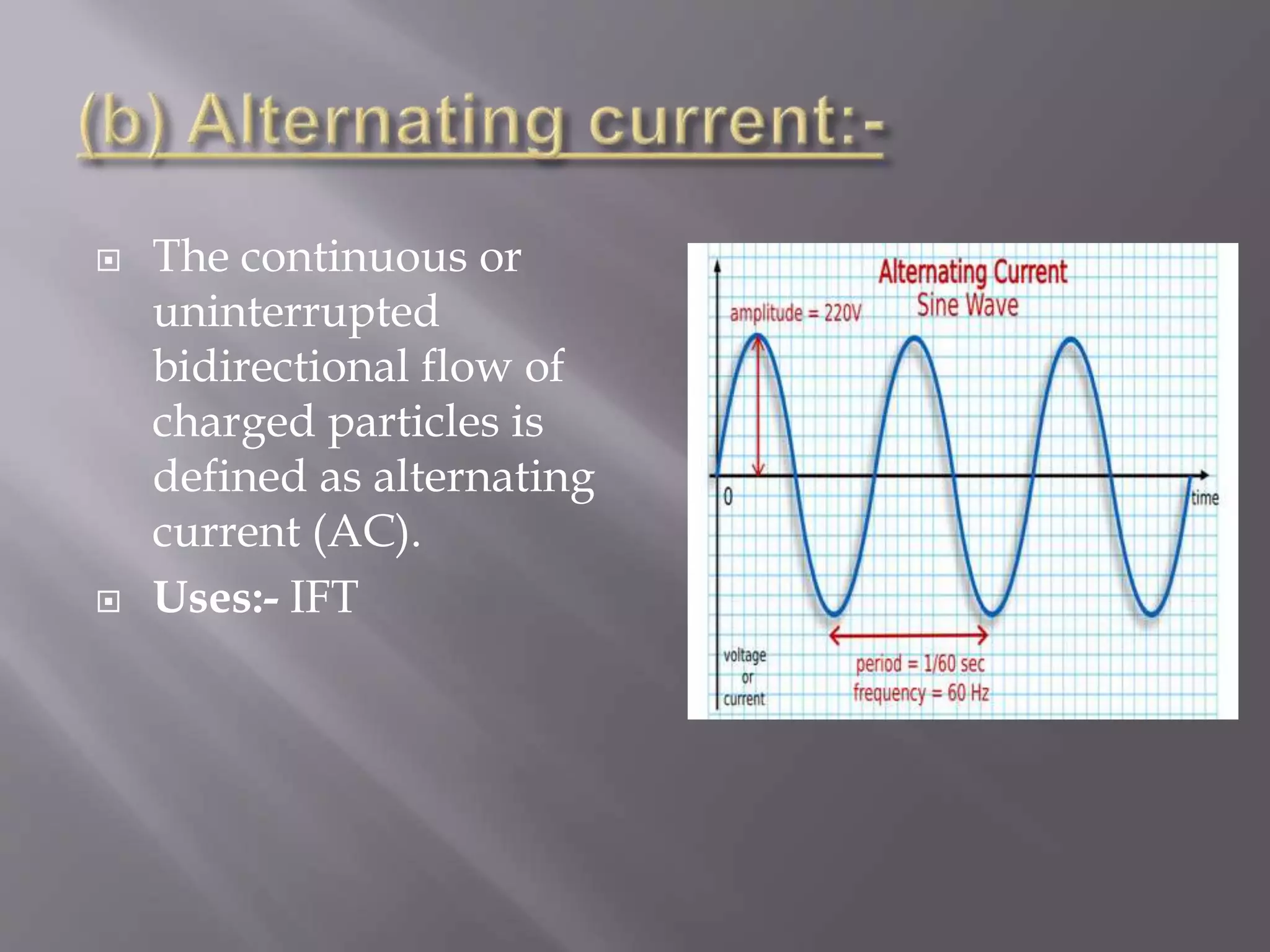 (b) Alternating current:-

The continuous or uninterrupted bidirectional flow of charged particles is defined as alternating current (AC).

Uses:- IFT

Alternating Current
Sine Wave
amplitude = 220V
0
time
voltage or current
period = 1/60 sec
frequency = 60 Hz